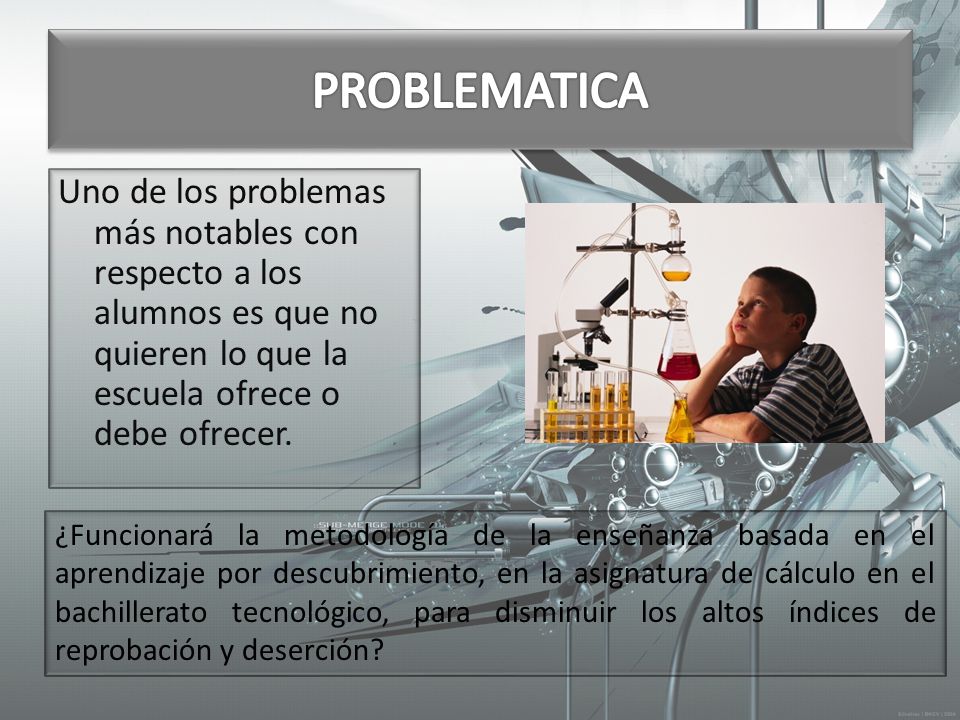 PROBLEMATICA

Uno de los problemas más notables con respecto a los alumnos es que no quieren lo que la escuela ofrece o debe ofrecer.

¿Funcionará la metodología de la enseñanza basada en el aprendizaje por descubrimiento, en la asignatura de cálculo en el bachillerato tecnológico, para disminuir los altos índices de reprobación y deserción?